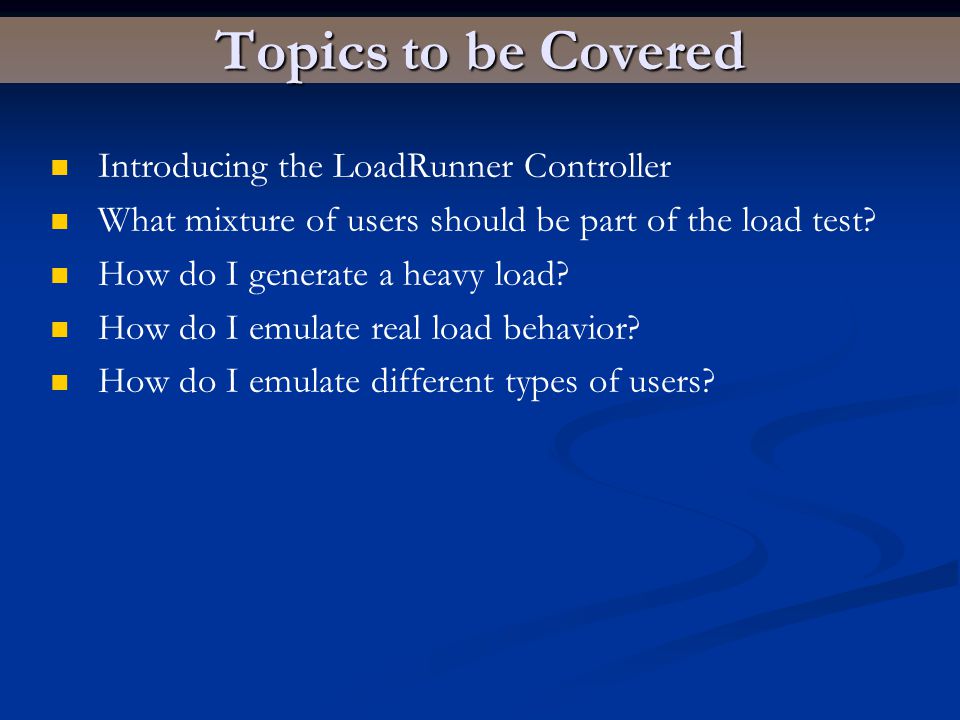 Topics to be Covered

- Introducing the LoadRunner Controller
- What mixture of users should be part of the load test?
- How do I generate a heavy load?
- How do I emulate real load behavior?
- How do I emulate different types of users?